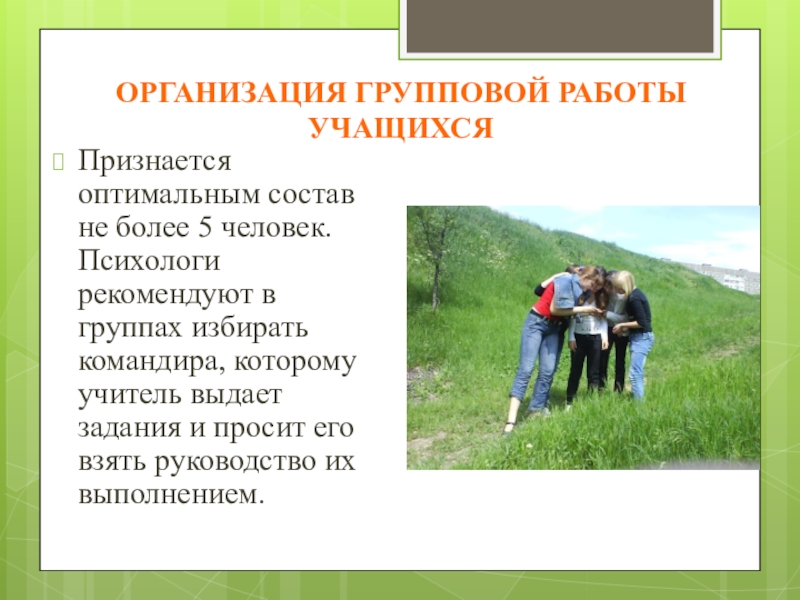 ОРГАНИЗАЦИЯ ГРУППОВОЙ РАБОТЫ УЧАЩИХСЯ

Признается оптимальным состав не более 5 человек. Психологи рекомендуют в группах избирать командира, которому учитель выдает задания и просит его взять руководство их выполнением.